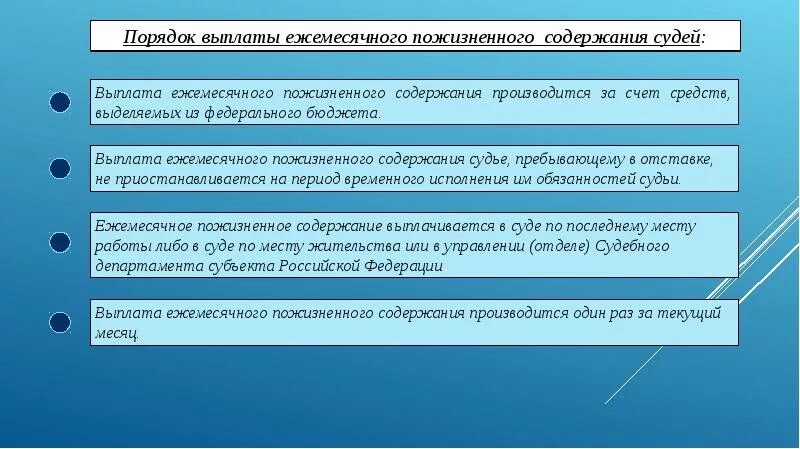 Порядок выплаты ежемесячного пожизненного содержания судей:

Выплата ежемесячного пожизненного содержания производится за счет средств, выделяемых из федерального бюджета.

Выплата ежемесячного пожизненного содержания судье, пребывающему в отставке, не приостанавливается на период временного исполнения им обязанностей судьи.

Ежемесячное пожизненное содержание выплачивается в суде по последнему месту работы либо в суде по месту жительства или в управлении (отделе) Судебного департамента субъекта Российской Федерации

Выплата ежемесячного пожизненного содержания производится один раз за текущий месяц.